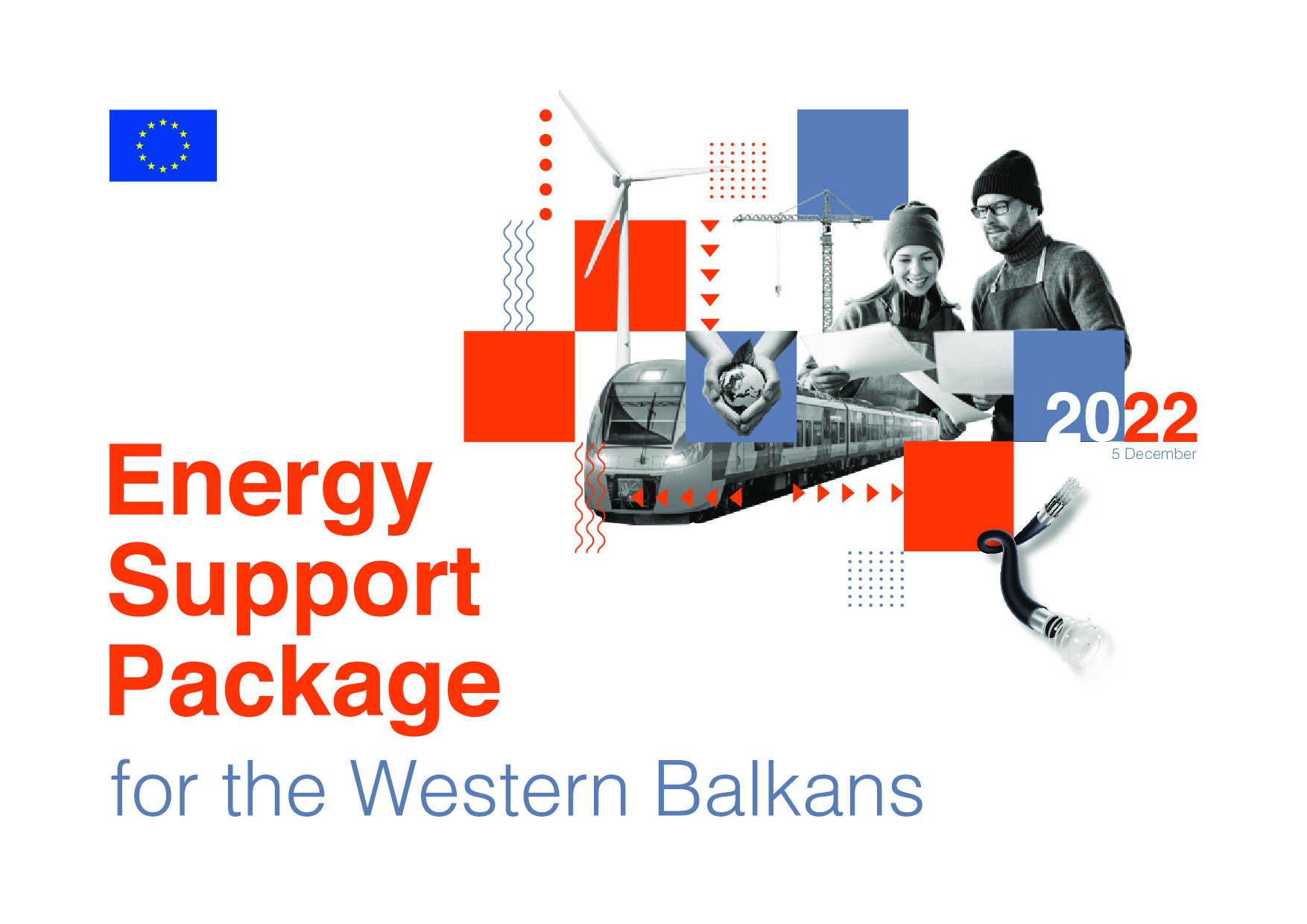 2022
5 December

Energy Support Package
for the Western Balkans